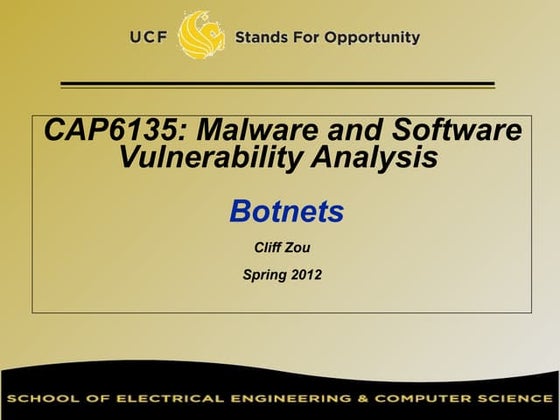 UCF Stands For Opportunity

CAP6135: Malware and Software Vulnerability Analysis

Botnets

Cliff Zou

Spring 2012

SCHOOL OF ELECTRICAL ENGINEERING & COMPUTER SCIENCE